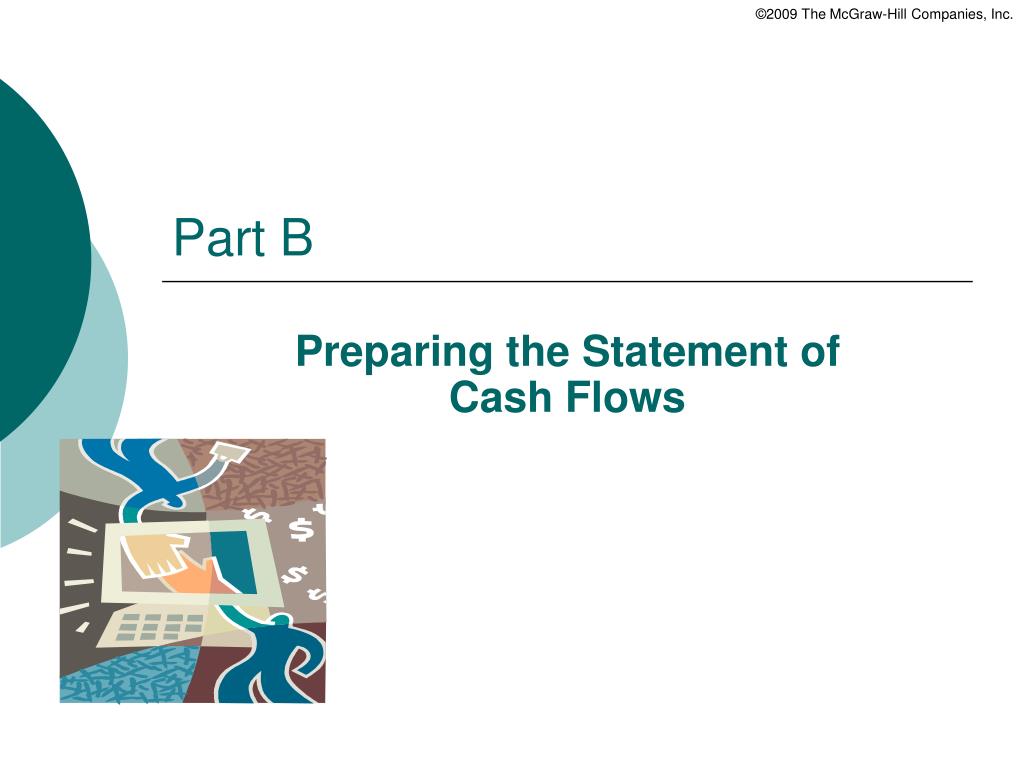 ©2009 The McGraw-Hill Companies, Inc.

Part B

Preparing the Statement of Cash Flows